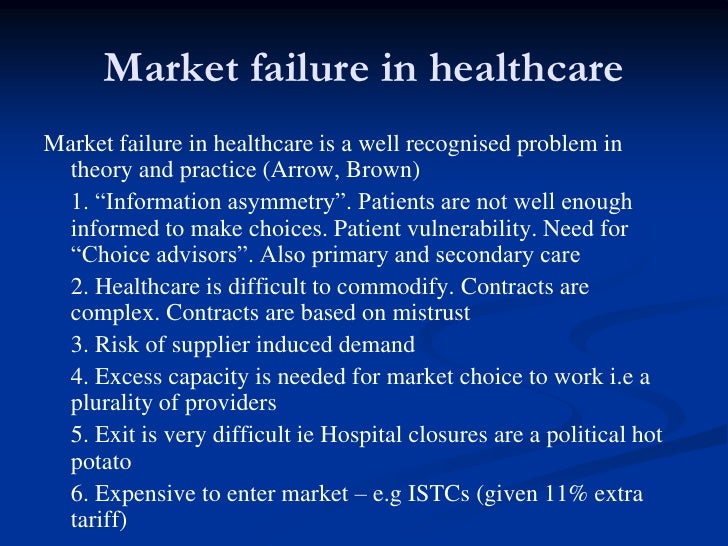 Market failure in healthcare

Market failure in healthcare is a well recognised problem in theory and practice (Arrow, Brown)

1. “Information asymmetry”. Patients are not well enough informed to make choices. Patient vulnerability. Need for “Choice advisors”. Also primary and secondary care

2. Healthcare is difficult to commodify. Contracts are complex. Contracts are based on mistrust

3. Risk of supplier induced demand

4. Excess capacity is needed for market choice to work i.e a plurality of providers

5. Exit is very difficult ie Hospital closures are a political hot potato

6. Expensive to enter market – e.g ISTCs (given 11% extra tariff)